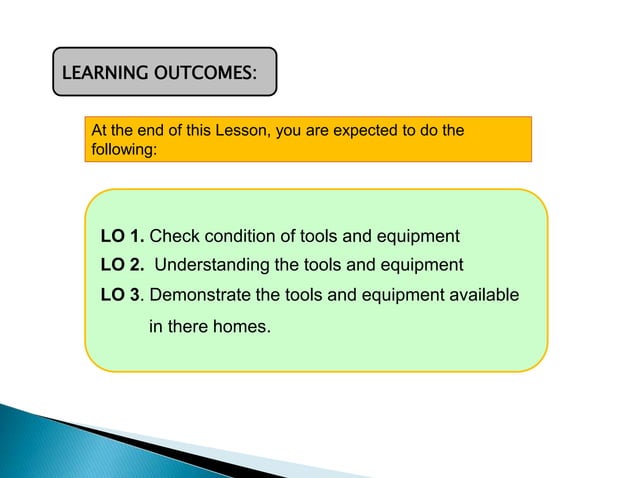 LEARNING OUTCOMES:

At the end of this Lesson, you are expected to do the following:

LO 1. Check condition of tools and equipment
LO 2. Understanding the tools and equipment
LO 3. Demonstrate the tools and equipment available in there homes.